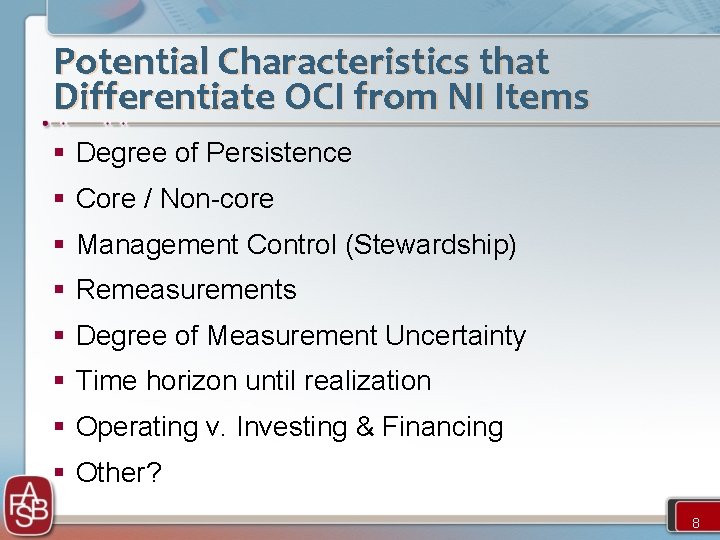 Potential Characteristics that Differentiate OCI from NI Items

▪ Degree of Persistence
▪ Core / Non-core
▪ Management Control (Stewardship)
▪ Remeasurements
▪ Degree of Measurement Uncertainty
▪ Time horizon until realization
▪ Operating v. Investing & Financing
▪ Other?

FASB

8